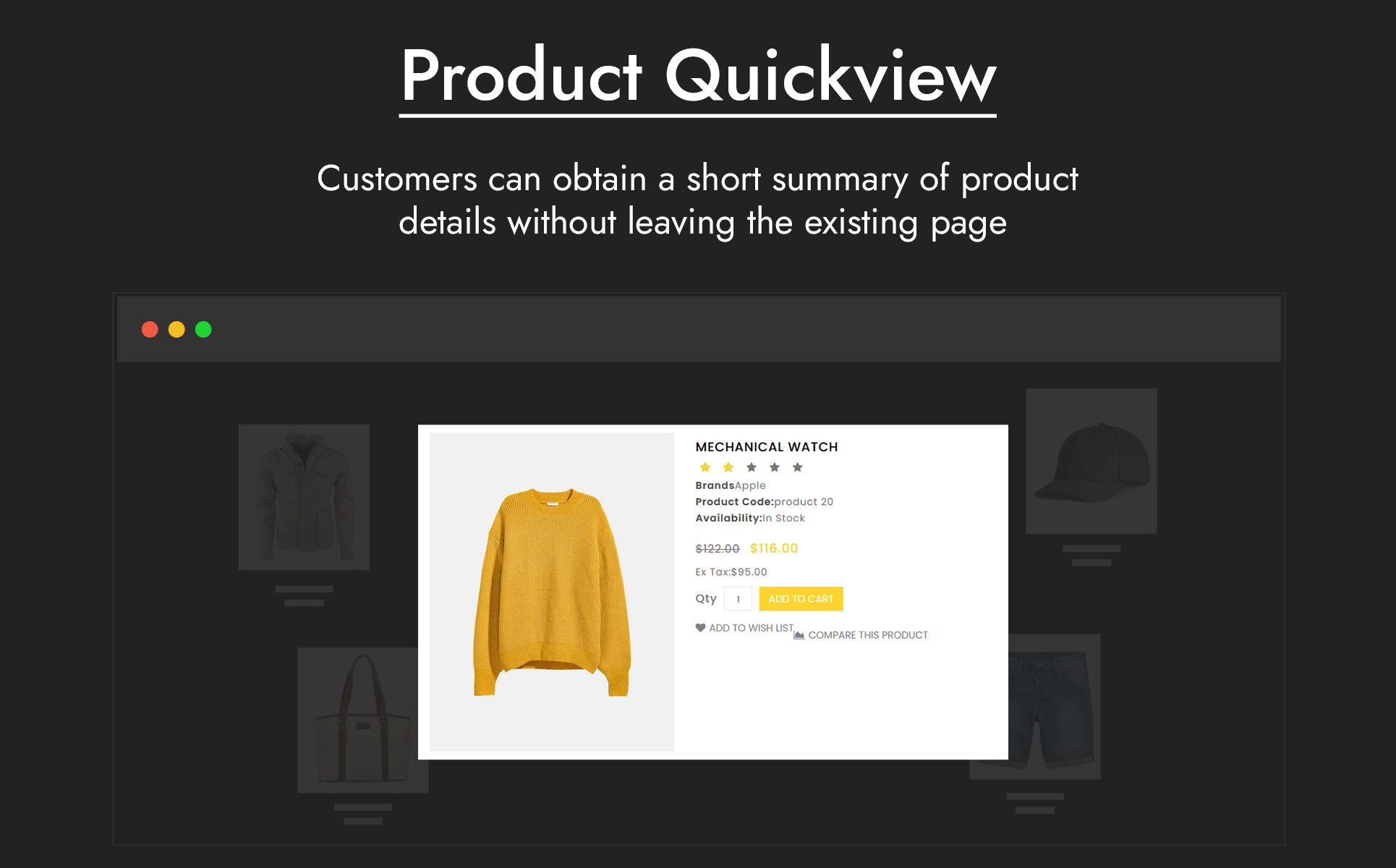 Product Quickview

Customers can obtain a short summary of product details without leaving the existing page

MECHANICAL WATCH

BrandsApple
Product Code:product 20
Availability:In Stock

$122.00 $116.00

Ex Tax:$95.00

Qty 1 ADD TO CART

ADD TO WISH LIST COMPARE THIS PRODUCT